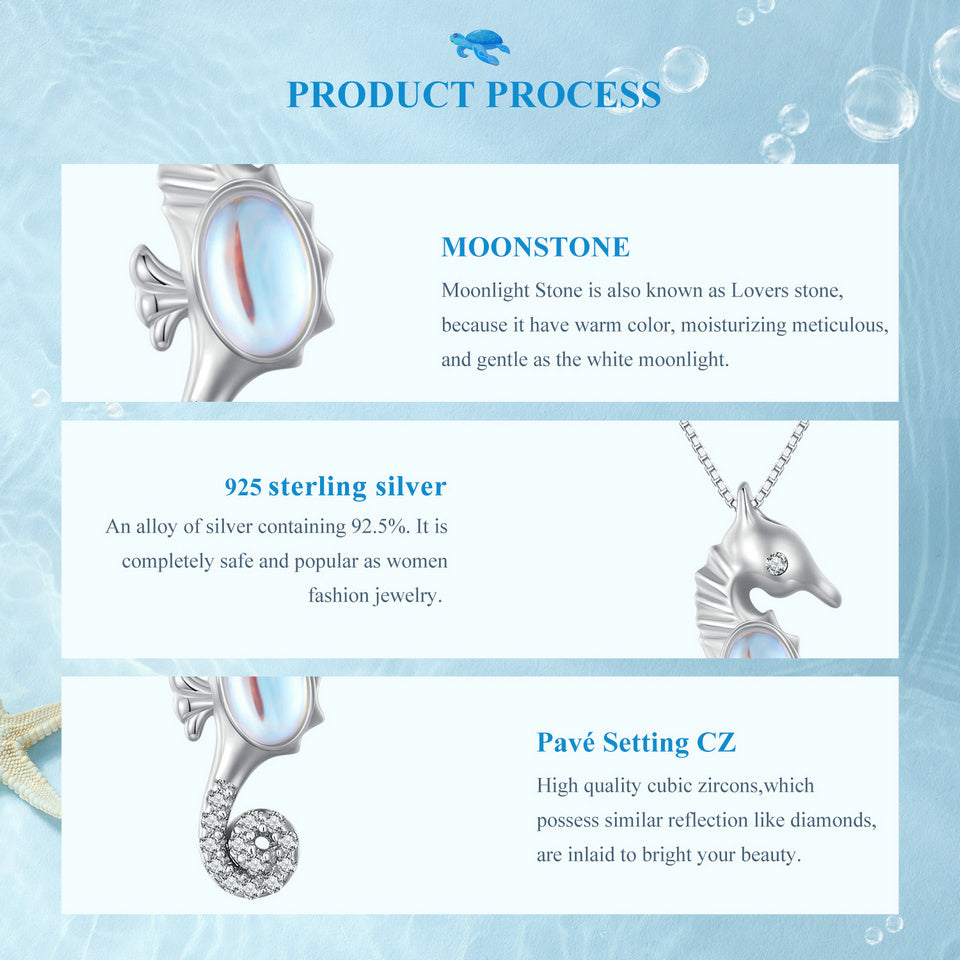 PRODUCT PROCESS

MOONSTONE

Moonlight Stone is also known as Lovers stone, because it have warm color, moisturizing meticulous, and gentle as the white moonlight.

925 sterling silver

An alloy of silver containing 92.5%. It is completely safe and popular as women fashion jewelry.

Pavé Setting CZ

High quality cubic zircons,which possess similar reflection like diamonds, are inlaid to bright your beauty.